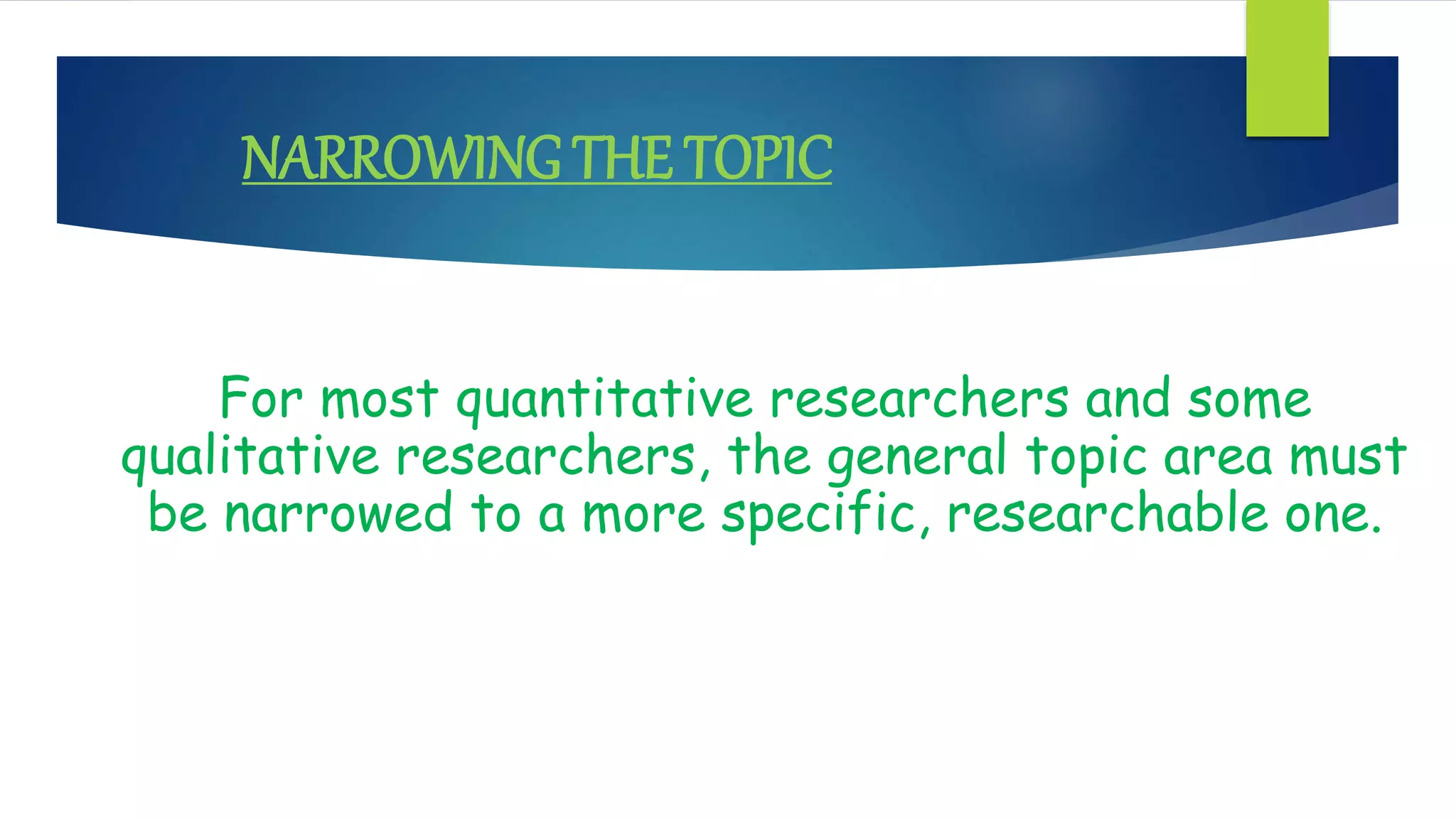 NARROWING THE TOPIC

For most quantitative researchers and some qualitative researchers, the general topic area must be narrowed to a more specific, researchable one.